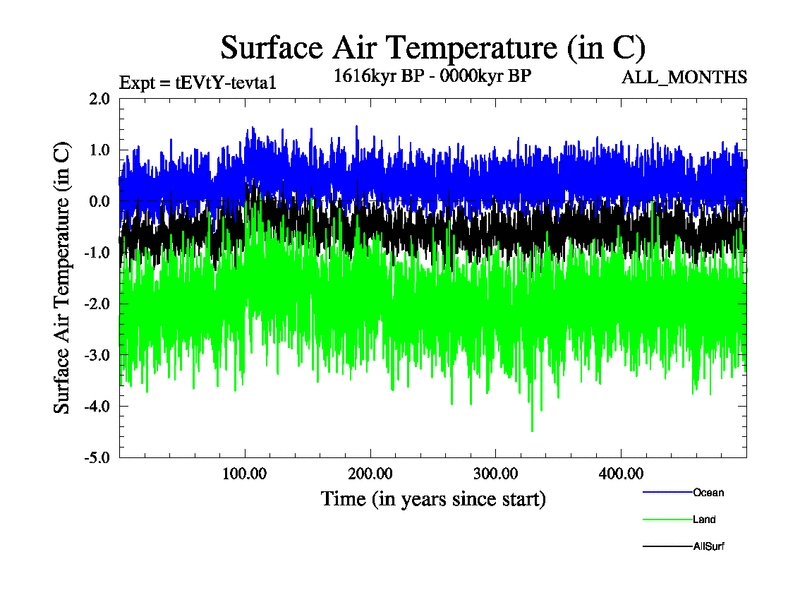 Surface Air Temperature (in C)

Expt = tEVtY-tevta1

1616kyr BP - 0000kyr BP

ALL_MONTHS

Surface Air Temperature (in C)

2.0
1.0
0.0
-1.0
-2.0
-3.0
-4.0
-5.0

100.00
200.00
300.00
400.00

Time (in years since start)

Ocean
Land
AllSurf